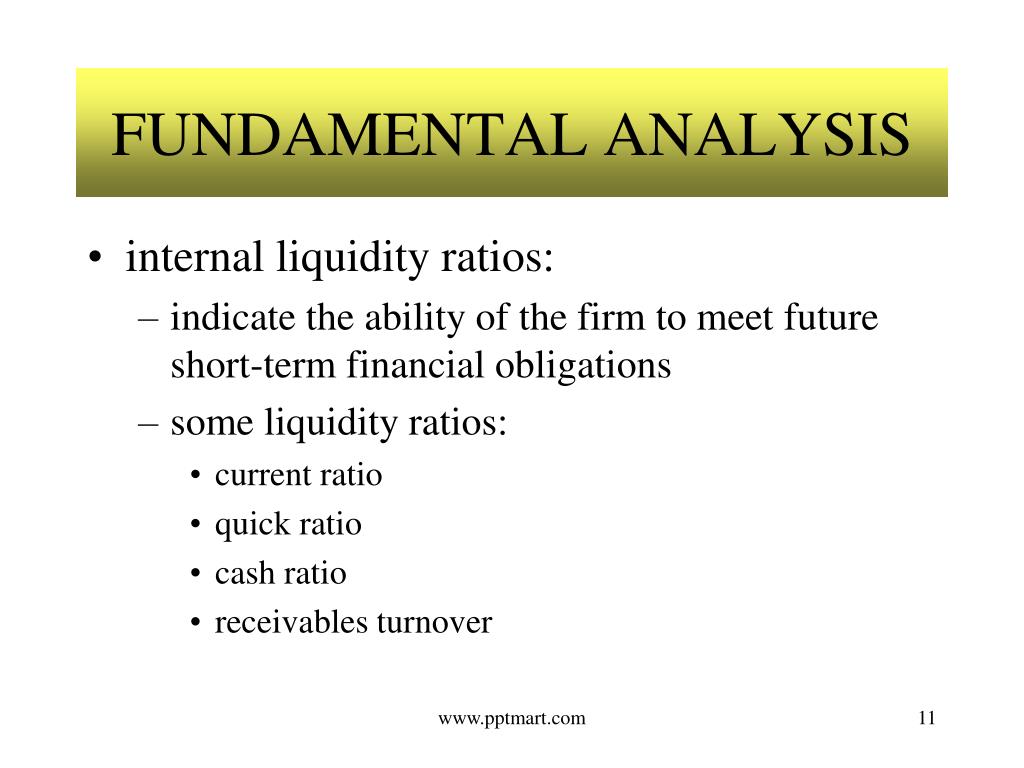 FUNDAMENTAL ANALYSIS

• internal liquidity ratios:
– indicate the ability of the firm to meet future short-term financial obligations
– some liquidity ratios:
• current ratio
• quick ratio
• cash ratio
• receivables turnover

www.pptmart.com

11